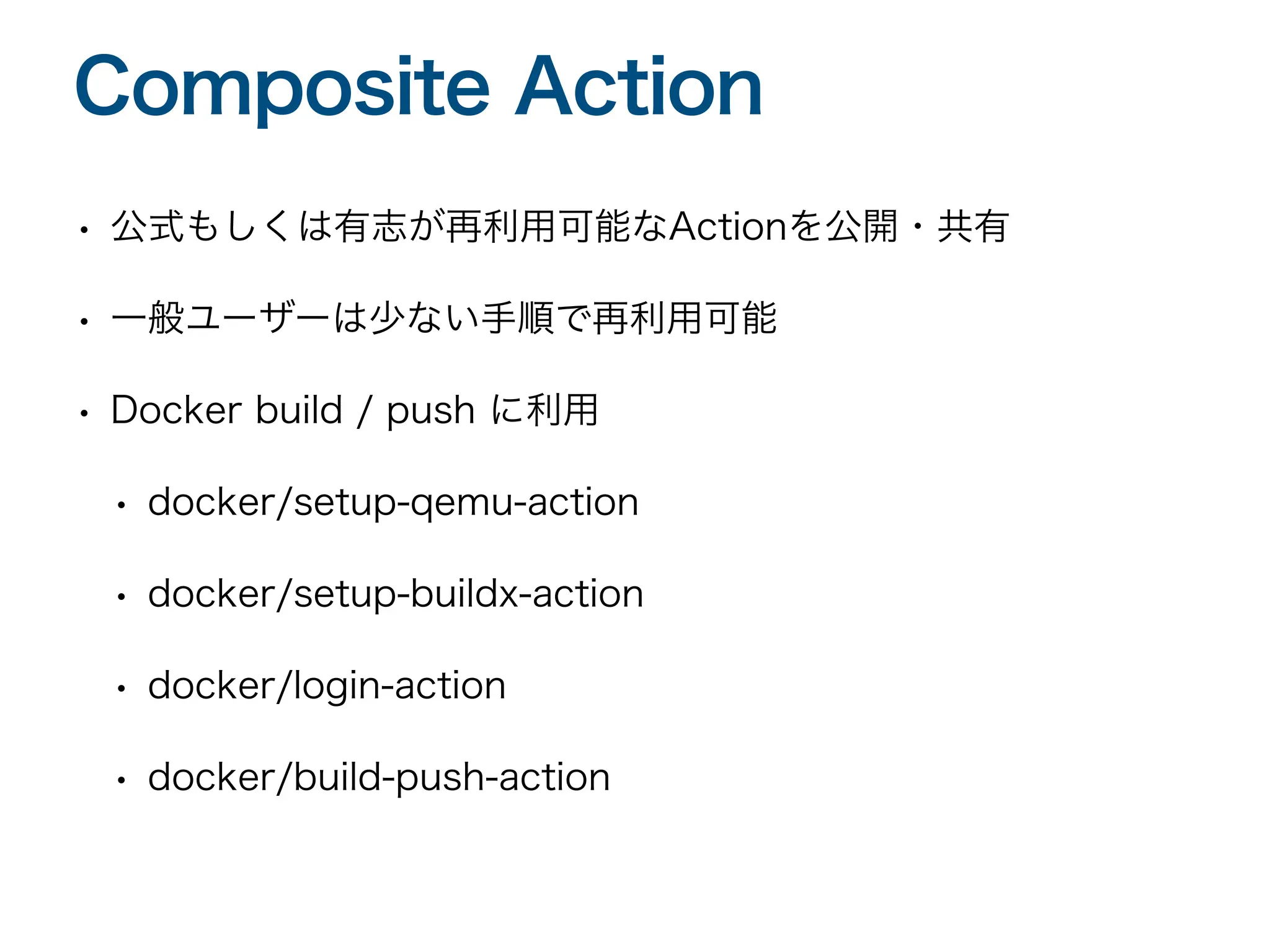 Composite Action

• 公式もしくは有志が再利用可能なActionを公開・共有

• 一般ユーザーは少ない手順で再利用可能

• Docker build / push に利用

• docker/setup-qemu-action

• docker/setup-buildx-action

• docker/login-action

• docker/build-push-action